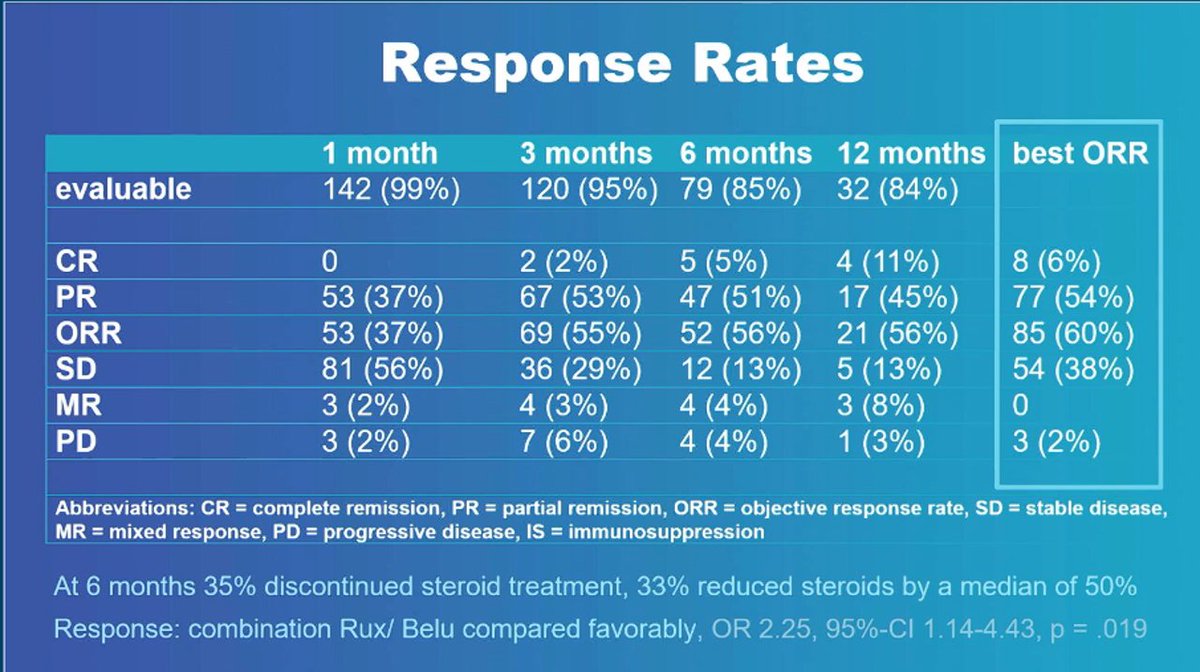 Response Rates

| | 1 month | 3 months | 6 months | 12 months | best ORR |
|---|---|---|---|---|---|
| evaluable | 142 (99%) | 120 (95%) | 79 (85%) | 32 (84%) | |
| | | | | | |
| CR | 0 | 2 (2%) | 5 (5%) | 4 (11%) | 8 (6%) |
| PR | 53 (37%) | 67 (53%) | 47 (51%) | 17 (45%) | 77 (54%) |
| ORR | 53 (37%) | 69 (55%) | 52 (56%) | 21 (56%) | 85 (60%) |
| SD | 81 (56%) | 36 (29%) | 12 (13%) | 5 (13%) | 54 (38%) |
| MR | 3 (2%) | 4 (3%) | 4 (4%) | 3 (8%) | 0 |
| PD | 3 (2%) | 7 (6%) | 4 (4%) | 1 (3%) | 3 (2%) |

Abbreviations: CR = complete remission, PR = partial remission, ORR = objective response rate, SD = stable disease, MR = mixed response, PD = progressive disease, IS = immunosuppression

At 6 months 35% discontinued steroid treatment, 33% reduced steroids by a median of 50%

Response: combination Rux/ Belu compared favorably, OR 2.25, 95%-CI 1.14-4.43, p = .019